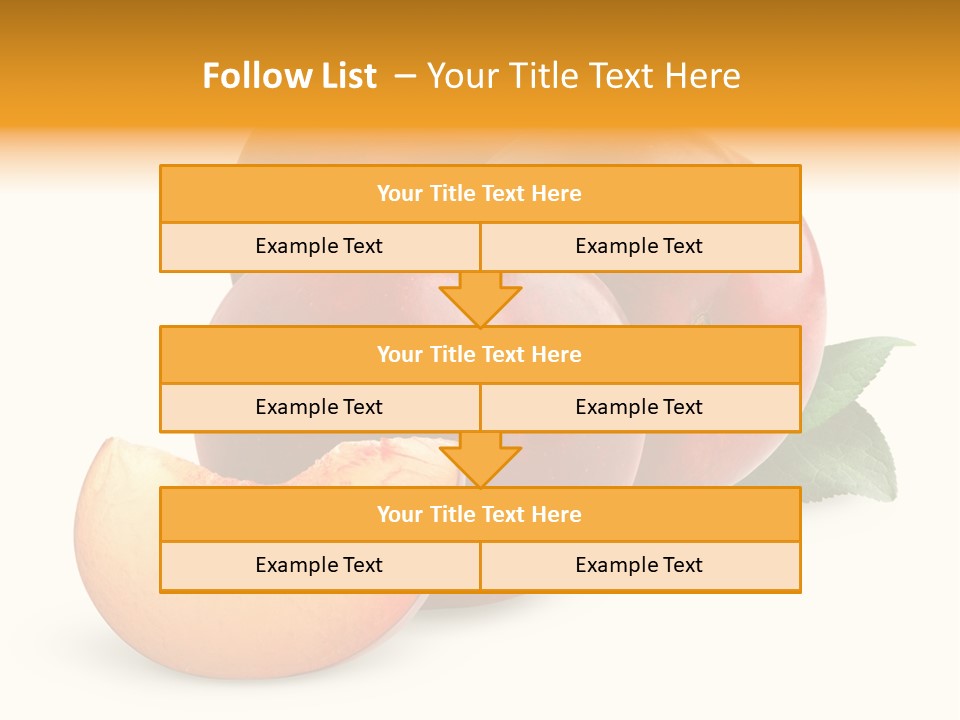 Follow List – Your Title Text Here

Your Title Text Here

Example Text

Example Text

Your Title Text Here

Example Text

Example Text

Your Title Text Here

Example Text

Example Text